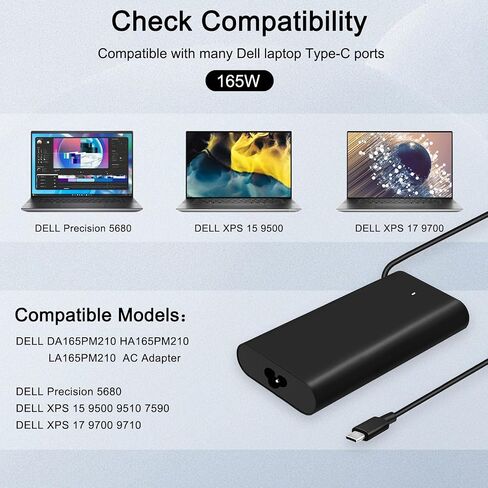 Check Compatibility

Compatible with many Dell laptop Type-C ports

165W

DELL Precision 5680

DELL XPS 15 9500

DELL XPS 17 9700

Compatible Models:

DELL DA165PM210 HA165PM210 LA165PM210 AC Adapter

DELL Precision 5680
DELL XPS 15 9500 9510 7590
DELL XPS 17 9700 9710